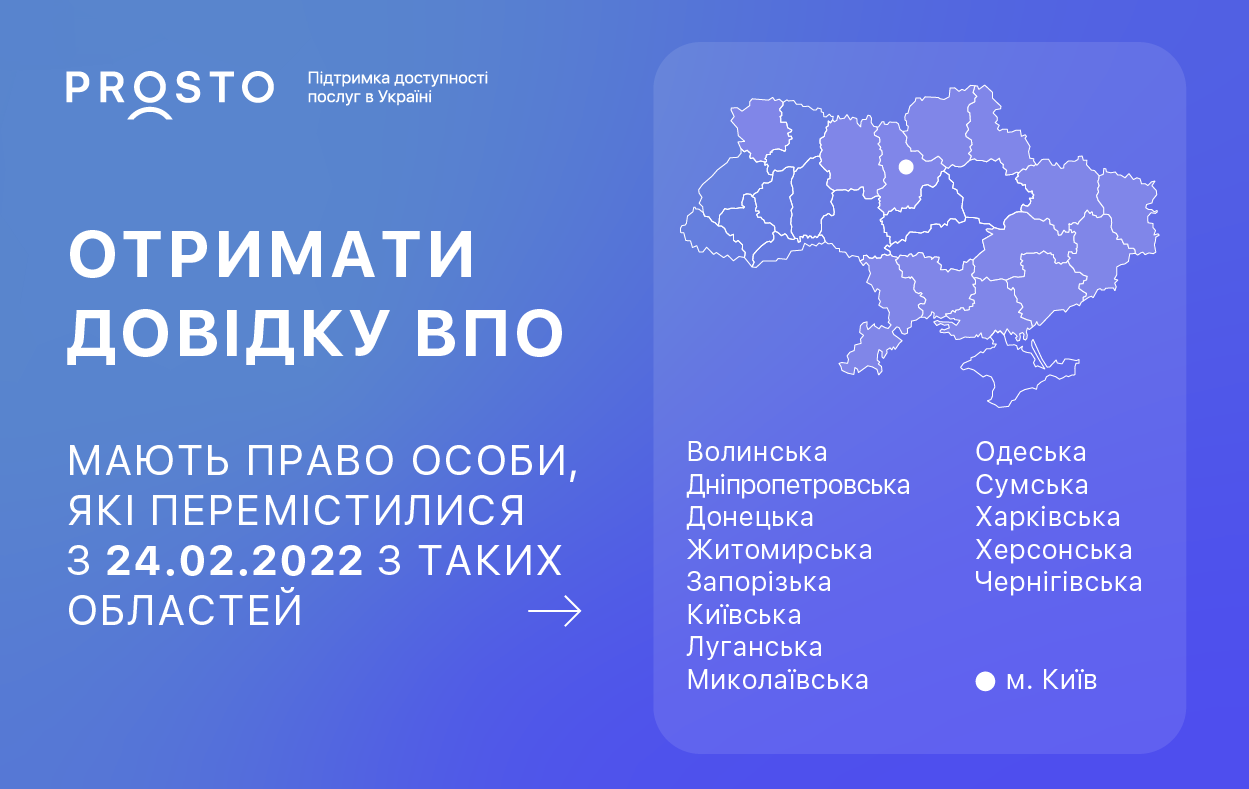 PROSTO

Підтримка доступності послуг в Україні

ОТРИМАТИ ДОВІДКУ ВПО

МАЮТЬ ПРАВО ОСОБИ, ЯКІ ПЕРЕМІСТИЛИСЯ З 24.02.2022 З ТАКИХ ОБЛАСТЕЙ

Волинська
Дніпропетровська
Донецька
Житомирська
Запорізька
Київська
Луганська
Миколаївська

Одеська
Сумська
Харківська
Херсонська
Чернігівська

м. Київ